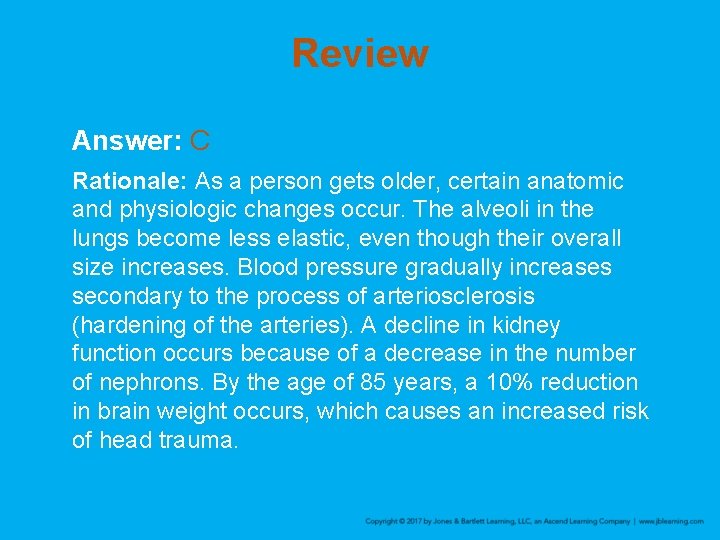 Review

Answer: C

Rationale: As a person gets older, certain anatomic and physiologic changes occur. The alveoli in the lungs become less elastic, even though their overall size increases. Blood pressure gradually increases secondary to the process of arteriosclerosis (hardening of the arteries). A decline in kidney function occurs because of a decrease in the number of nephrons. By the age of 85 years, a 10% reduction in brain weight occurs, which causes an increased risk of head trauma.

Copyright © 2017 by Jones & Bartlett Learning, LLC, an Ascend Learning Company | www.jblearning.com